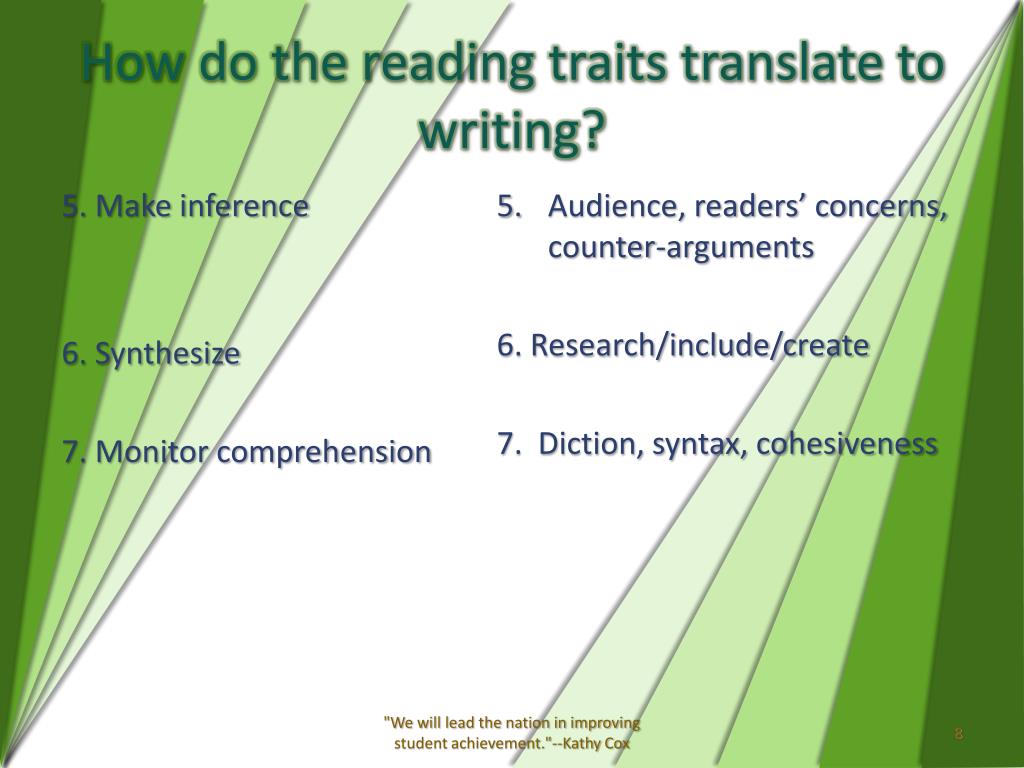 How do the reading traits translate to writing?

5. Make inference

6. Synthesize

7. Monitor comprehension

5. Audience, readers’ concerns, counter-arguments

6. Research/include/create

7. Diction, syntax, cohesiveness

"We will lead the nation in improving student achievement."--Kathy Cox

8